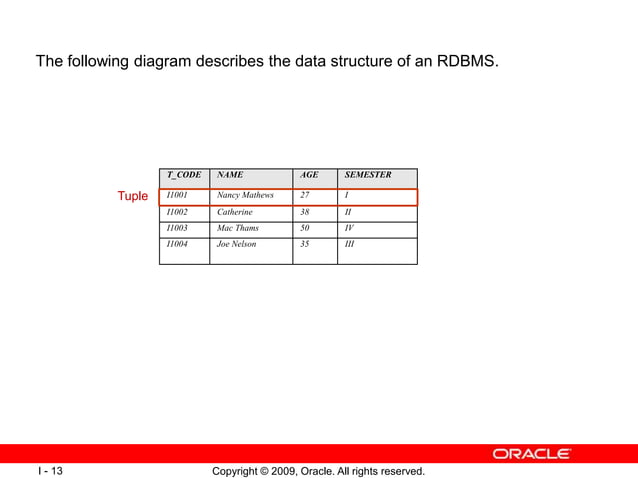 The following diagram describes the data structure of an RDBMS.

Tuple

| T_CODE | NAME | AGE | SEMESTER |
|---|---|---|---|
| I1001 | Nancy Mathews | 27 | I |
| I1002 | Catherine | 38 | II |
| I1003 | Mac Thams | 50 | IV |
| I1004 | Joe Nelson | 35 | III |

ORACLE

I - 13

Copyright © 2009, Oracle. All rights reserved.